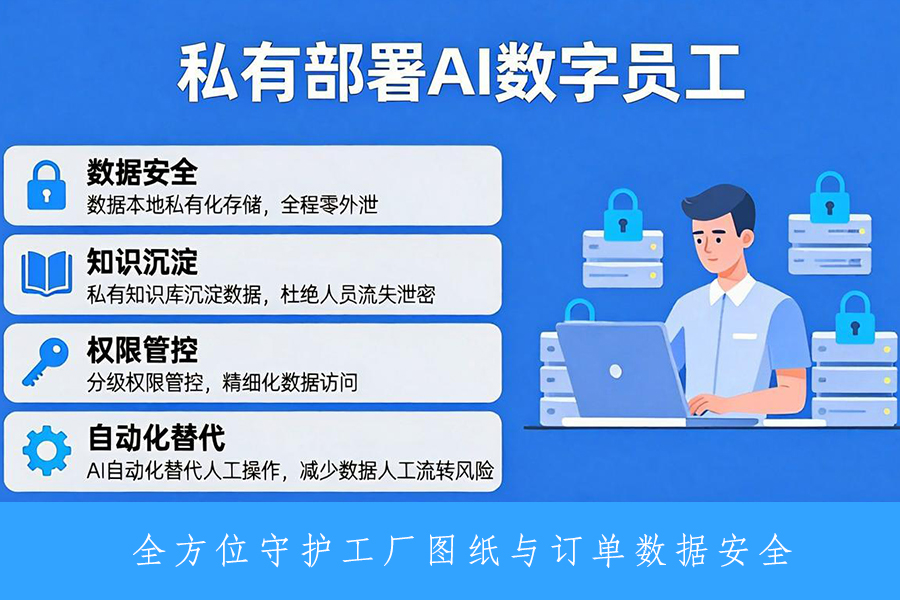 私有部署AI数字员工

数据安全
数据本地私有化存储，全程零外泄

知识沉淀
私有知识库沉淀数据，杜绝人员流失泄密

权限管控
分级权限管控，精细化数据访问

自动化替代
AI自动化替代人工操作，减少数据人工流转风险

全方位守护工厂图纸与订单数据安全